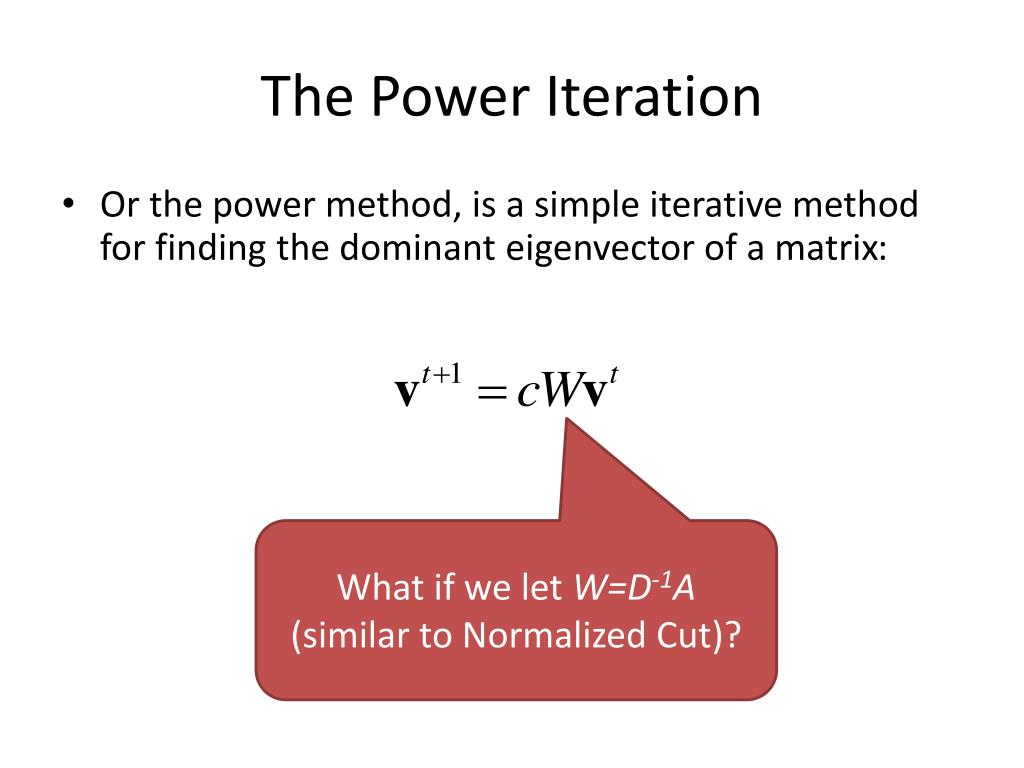 The Power Iteration

• Or the power method, is a simple iterative method for finding the dominant eigenvector of a matrix:

$\mathbf{v}^{t+1} = cW\mathbf{v}^{t}$

What if we let $W=D^{-1}A$ (similar to Normalized Cut)?